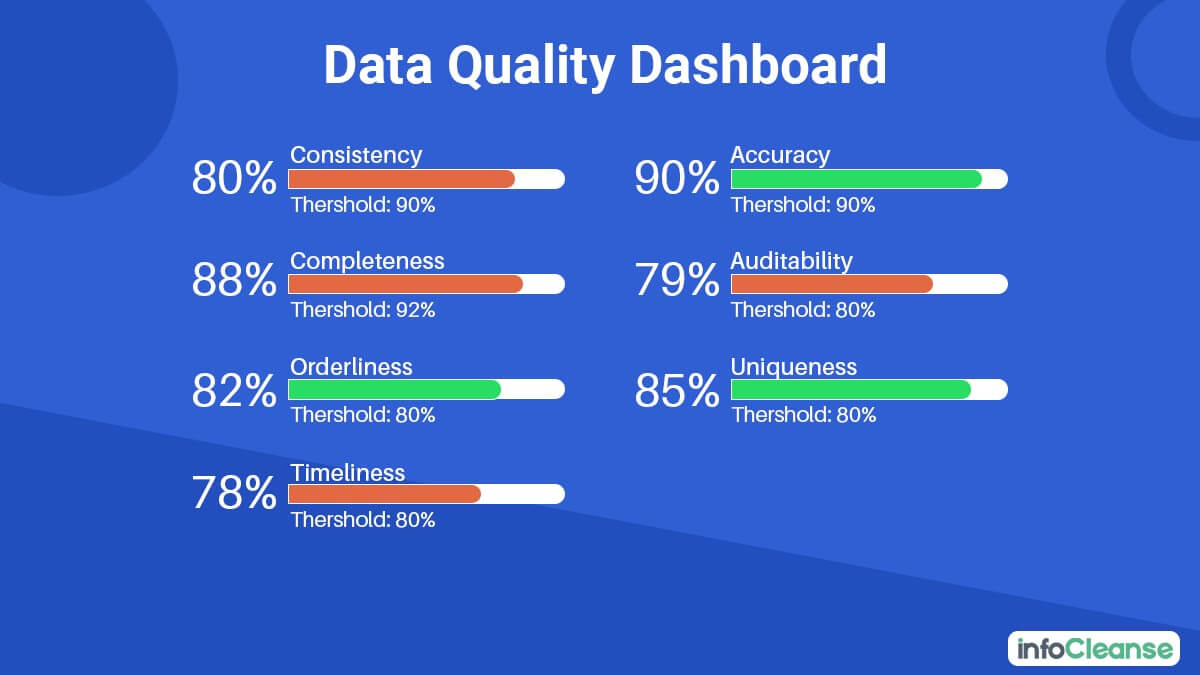 Data Quality Dashboard

80% Consistency
Thershold: 90%

88% Completeness
Thershold: 92%

82% Orderliness
Thershold: 80%

78% Timeliness
Thershold: 80%

90% Accuracy
Thershold: 90%

79% Auditability
Thershold: 80%

85% Uniqueness
Thershold: 80%

infoCleanse